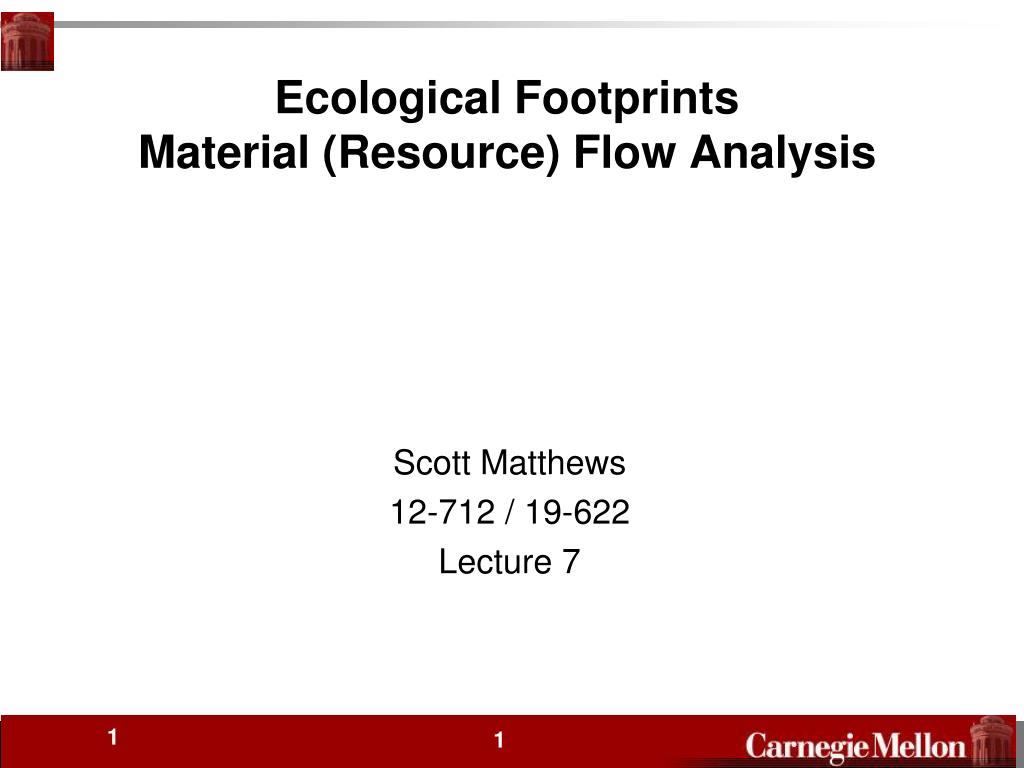 Ecological Footprints
Material (Resource) Flow Analysis

Scott Matthews
12-712 / 19-622
Lecture 7

1

1

Carnegie Mellon